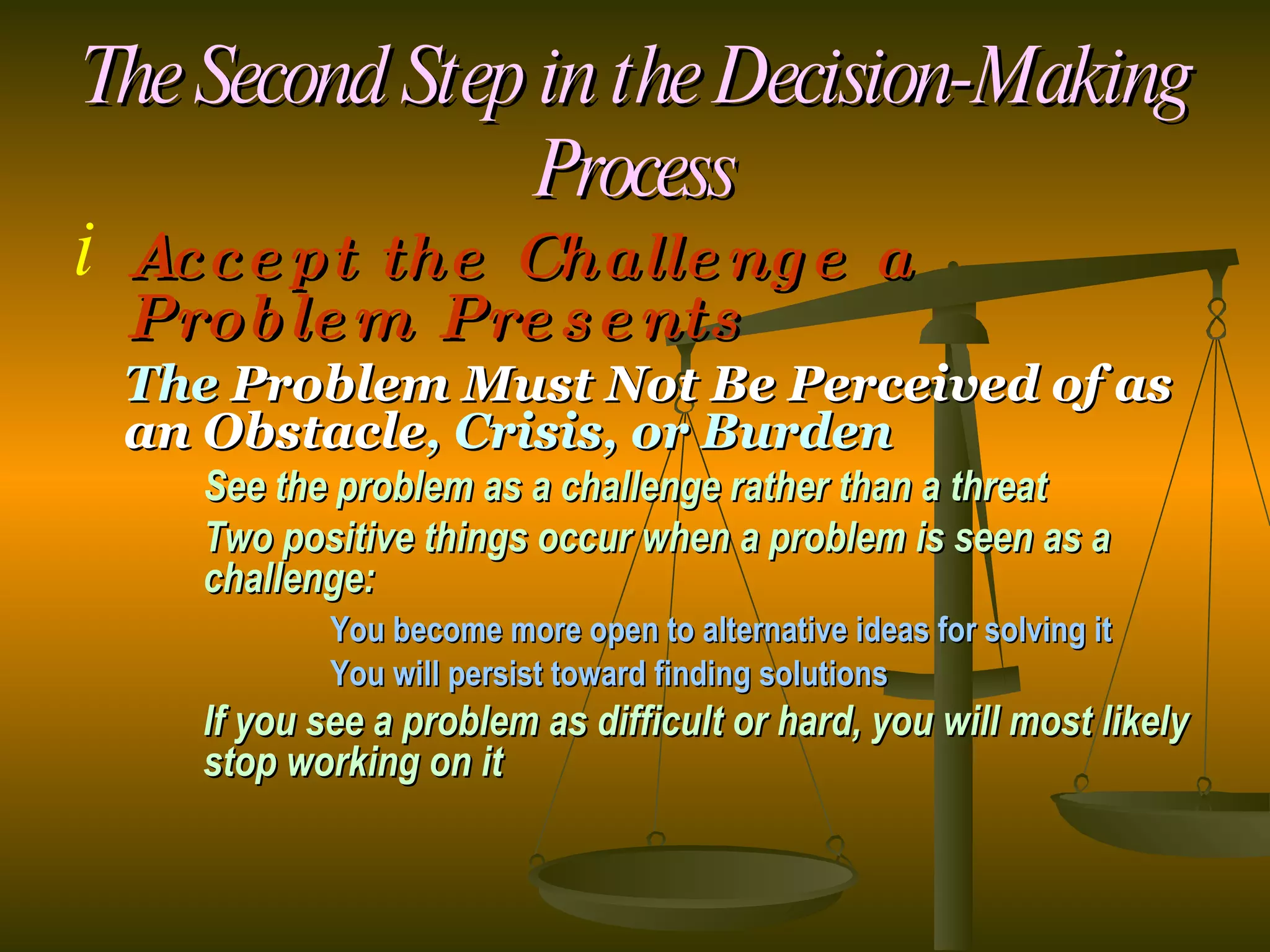 The Second Step in the Decision-Making Process

i Accept the Challenge a Problem Presents

The Problem Must Not Be Perceived of as an Obstacle, Crisis, or Burden

See the problem as a challenge rather than a threat

Two positive things occur when a problem is seen as a challenge:

You become more open to alternative ideas for solving it

You will persist toward finding solutions

If you see a problem as difficult or hard, you will most likely stop working on it